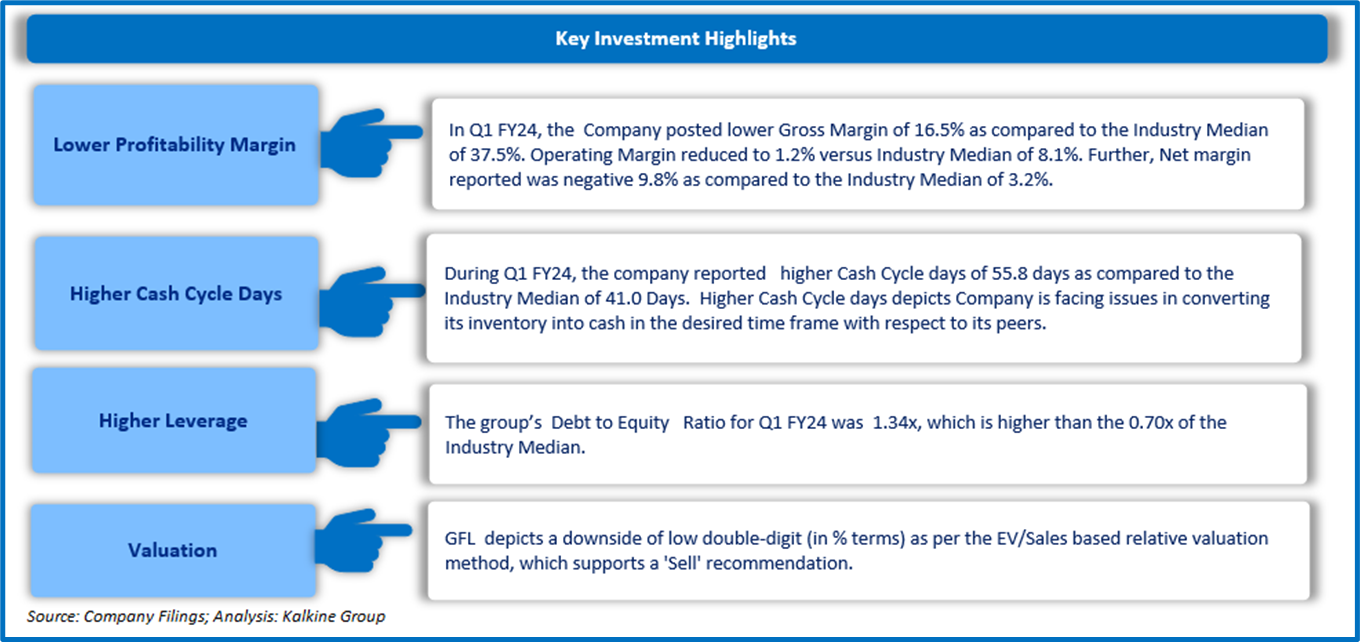 Key Investment Highlights

Lower Profitability Margin

In Q1 FY24, the Company posted lower Gross Margin of 16.5% as compared to the Industry Median of 37.5%. Operating Margin reduced to 1.2% versus Industry Median of 8.1%. Further, Net margin reported was negative 9.8% as compared to the Industry Median of 3.2%.

Higher Cash Cycle Days

During Q1 FY24, the company reported higher Cash Cycle days of 55.8 days as compared to the Industry Median of 41.0 Days. Higher Cash Cycle days depicts Company is facing issues in converting its inventory into cash in the desired time frame with respect to its peers.

Higher Leverage

The group's Debt to Equity Ratio for Q1 FY24 was 1.34x, which is higher than the 0.70x of the Industry Median.

Valuation

GFL depicts a downside of low double-digit (in % terms) as per the EV/Sales based relative valuation method, which supports a 'Sell' recommendation.

Source: Company Filings; Analysis: Kalkine Group